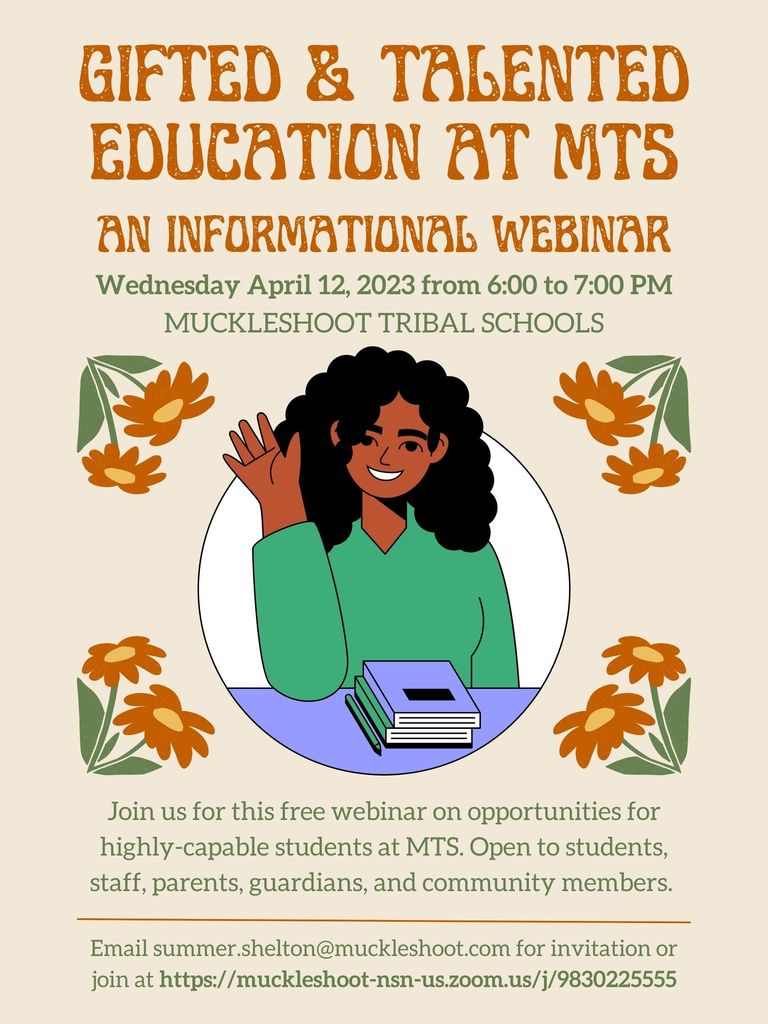 GIFTED & TALENTED EDUCATION AT MTS

AN INFORMATIONAL WEBINAR

Wednesday April 12, 2023 from 6:00 to 7:00 PM
MUCKLESHOOT TRIBAL SCHOOLS

Join us for this free webinar on opportunities for highly-capable students at MTS. Open to students, staff, parents, guardians, and community members.

Email summer.shelton@muckleshoot.com for invitation or join at https://muckleshoot-nsn-us.zoom.us/j/9830225555